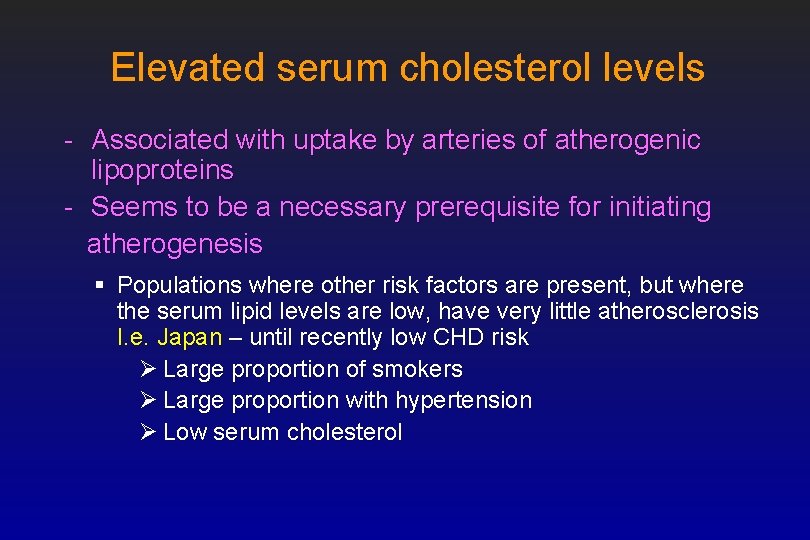 Elevated serum cholesterol levels

- Associated with uptake by arteries of atherogenic lipoproteins
- Seems to be a necessary prerequisite for initiating atherogenesis

▪ Populations where other risk factors are present, but where the serum lipid levels are low, have very little atherosclerosis I.e. Japan – until recently low CHD risk

➢ Large proportion of smokers
➢ Large proportion with hypertension
➢ Low serum cholesterol